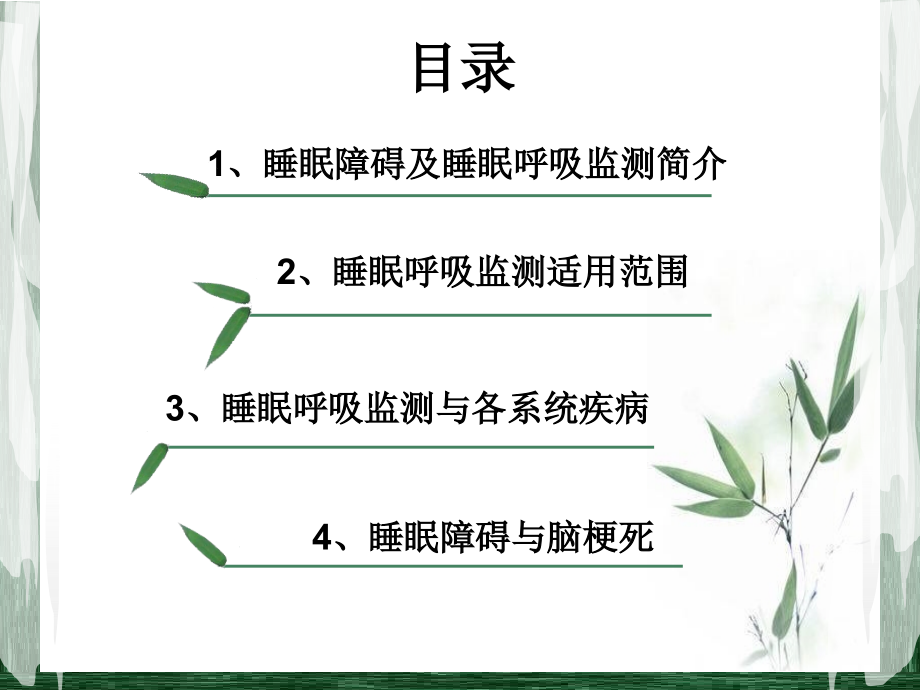 目录

1、睡眠障碍及睡眠呼吸监测简介

2、睡眠呼吸监测适用范围

3、睡眠呼吸监测与各系统疾病

4、睡眠障碍与脑梗死